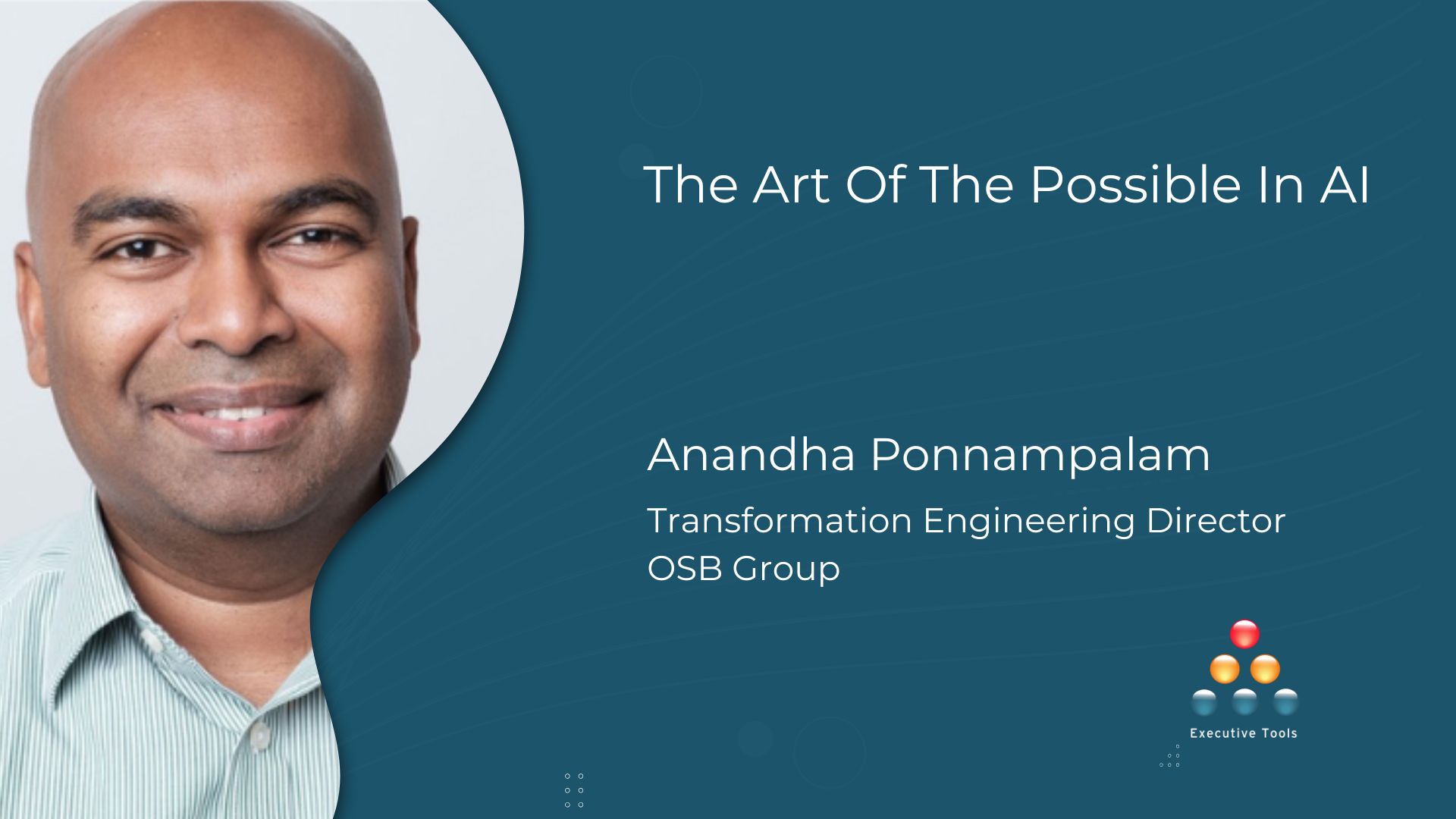 The Art Of The Possible In AI

Anandha Ponnampalam

Transformation Engineering Director
OSB Group

Executive Tools